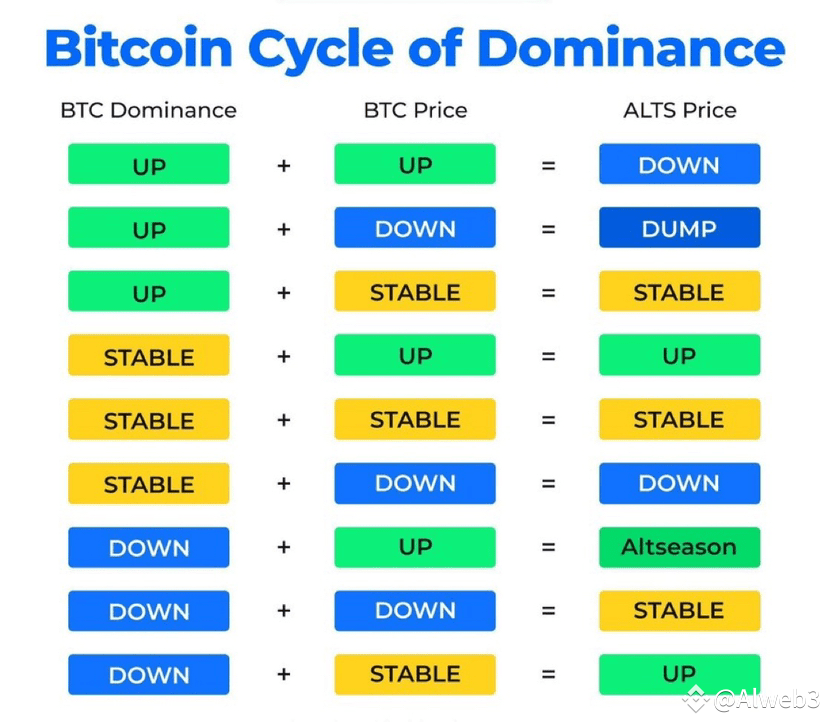 Bitcoin Cycle of Dominance

| BTC Dominance | | BTC Price | | ALTS Price |
|---|---|---|---|---|
| UP | + | UP | = | DOWN |
| UP | + | DOWN | = | DUMP |
| UP | + | STABLE | = | STABLE |
| STABLE | + | UP | = | UP |
| STABLE | + | STABLE | = | STABLE |
| STABLE | + | DOWN | = | DOWN |
| DOWN | + | UP | = | Altseason |
| DOWN | + | DOWN | = | STABLE |
| DOWN | + | STABLE | = | UP |

@AIweb3